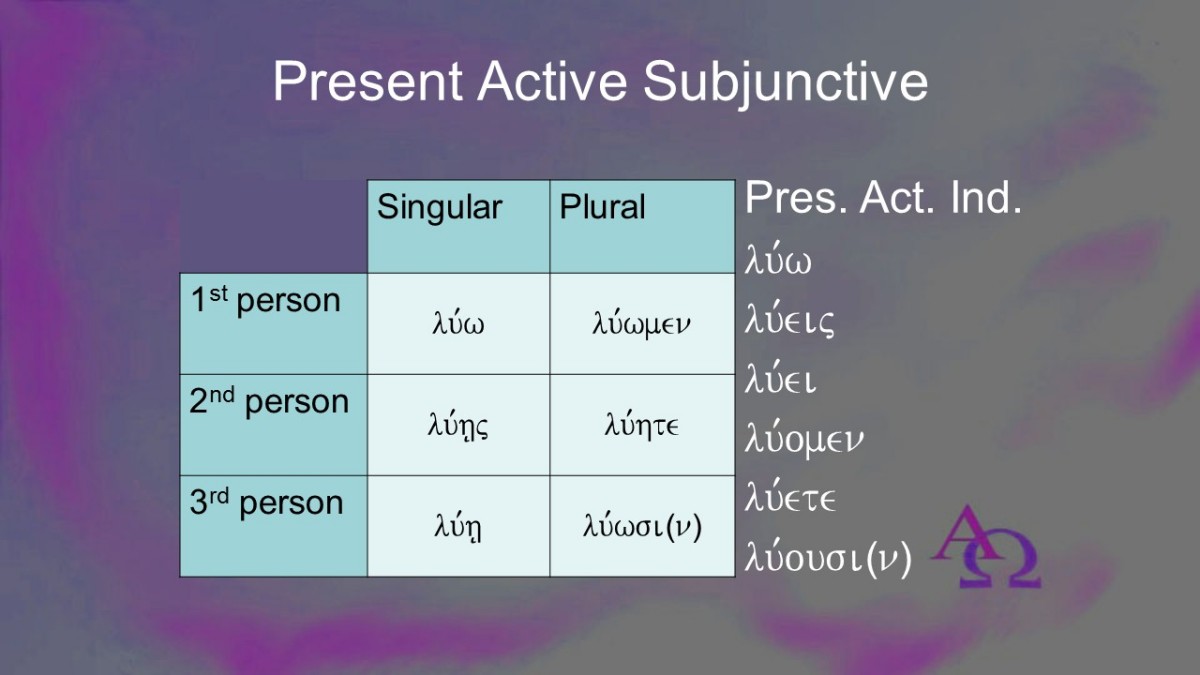 Present Active Subjunctive

| | Singular | Plural |
|---|---|---|
| 1st person | λύω | λύωμεν |
| 2nd person | λύῃς | λύητε |
| 3rd person | λύῃ | λύωσι(ν) |

Pres. Act. Ind.
λύω
λύεις
λύει
λύομεν
λύετε
λύουσι(ν)

ΑΩ